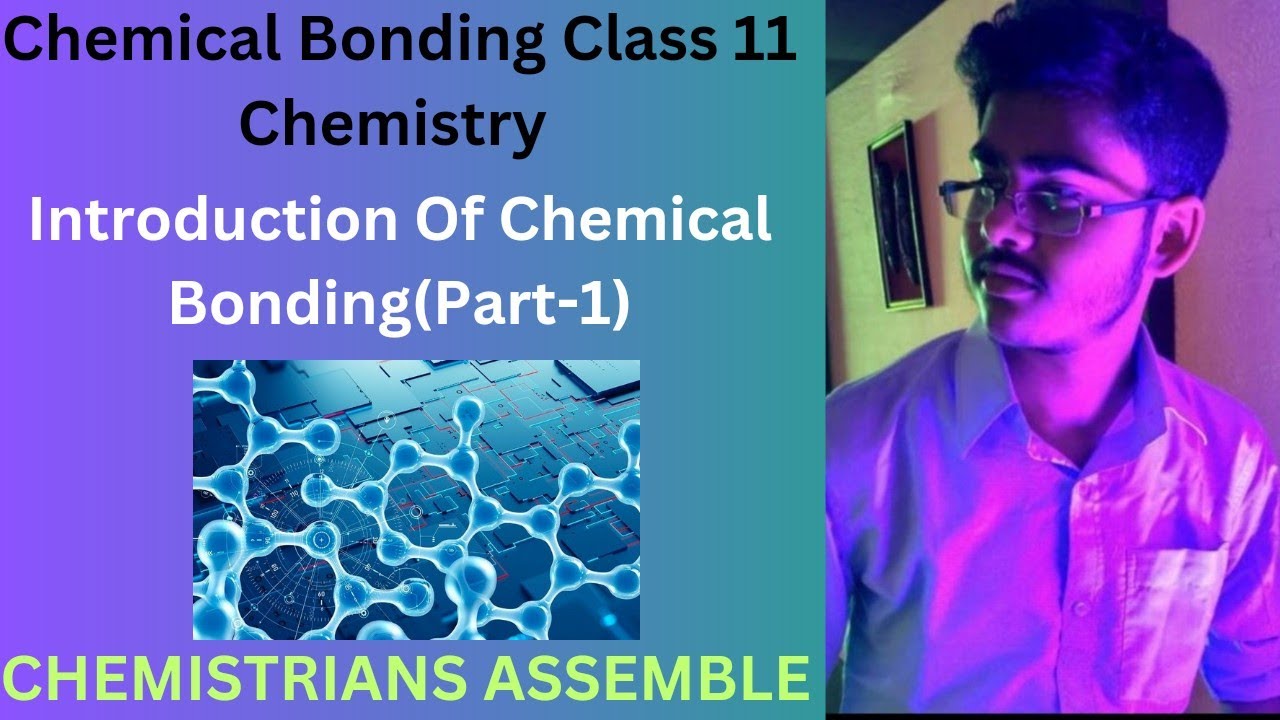 Chemical Bonding Class 11 Chemistry

Introduction Of Chemical Bonding(Part-1)

CHEMISTRIANS ASSEMBLE